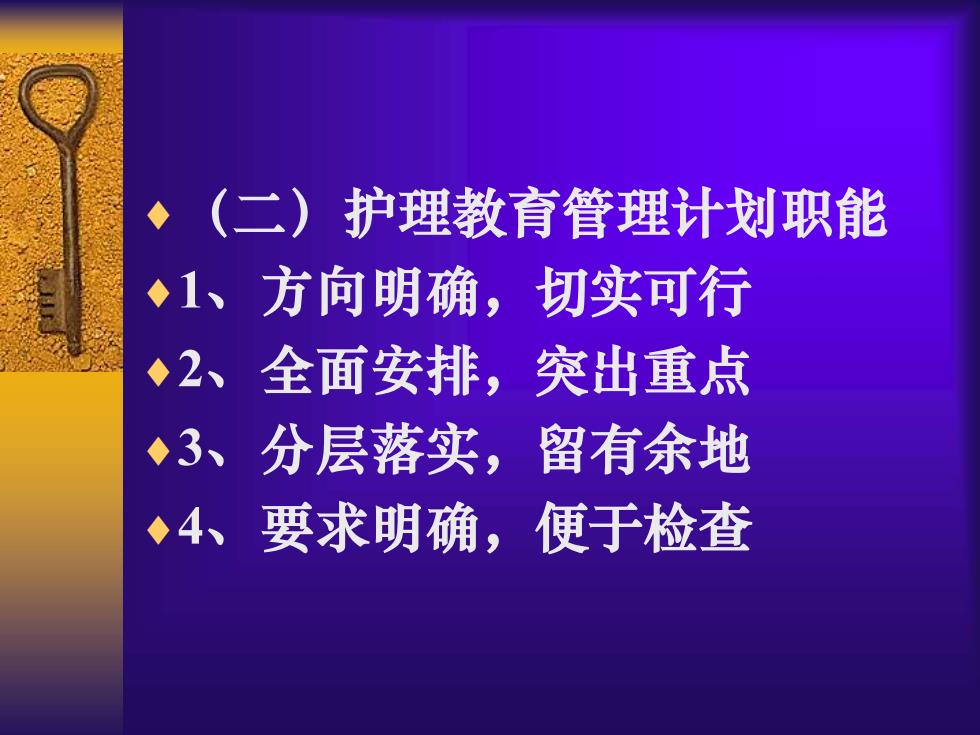 ♦（二）护理教育管理计划职能
♦1、方向明确，切实可行
♦2、全面安排，突出重点
♦3、分层落实，留有余地
♦4、要求明确，便于检查